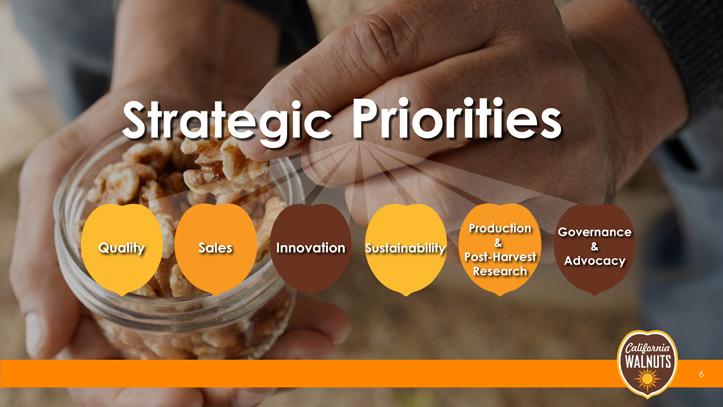 Strategic Priorities

Quality

Sales

Innovation

Sustainability

Production & Post-Harvest Research

Governance & Advocacy

California WALNUTS

6